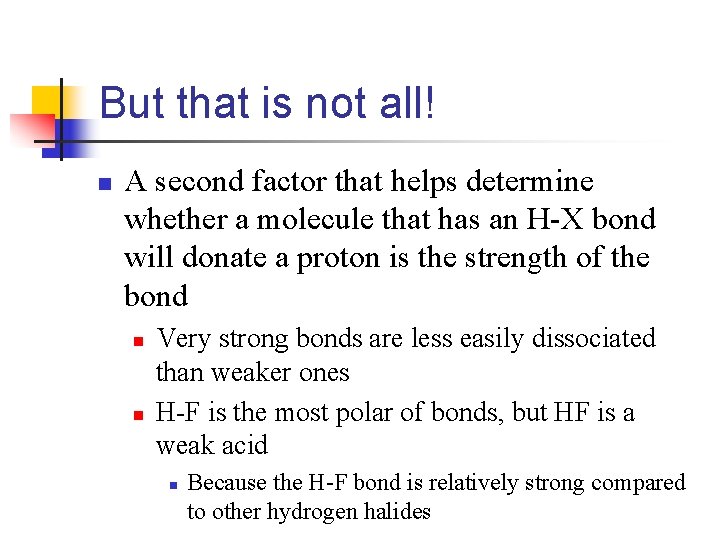 But that is not all!

A second factor that helps determine whether a molecule that has an H-X bond will donate a proton is the strength of the bond

Very strong bonds are less easily dissociated than weaker ones

H-F is the most polar of bonds, but HF is a weak acid

Because the H-F bond is relatively strong compared to other hydrogen halides